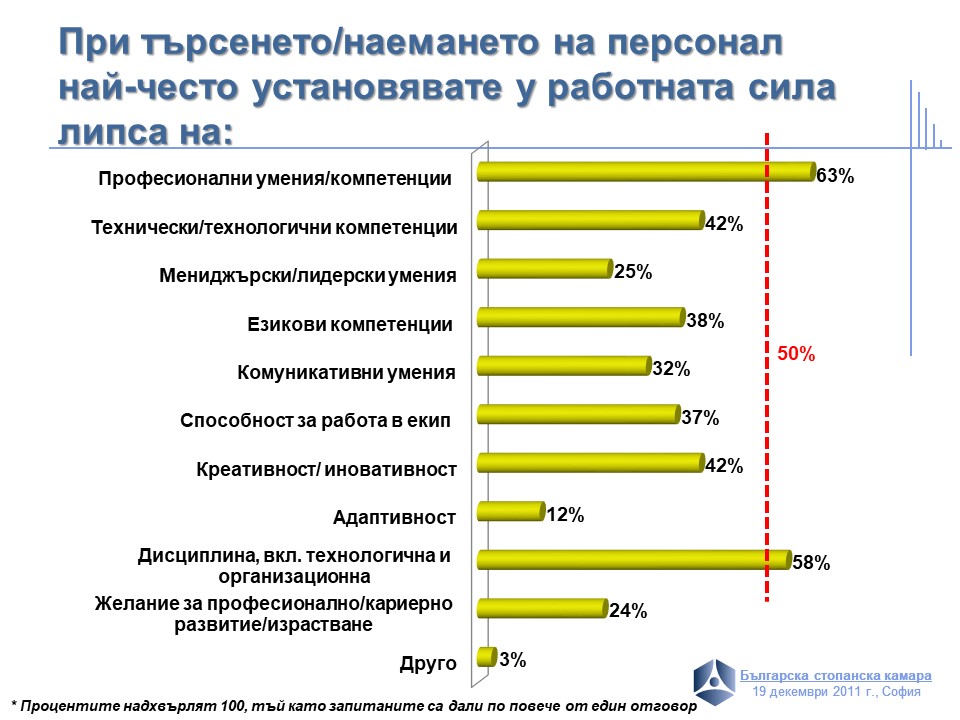 При търсенето/наемането на персонал най-често установявате у работната сила липса на:

Професионални умения/компетенции 63%

Технически/технологични компетенции 42%

Мениджърски/лидерски умения 25%

Езикови компетенции 38%

Комуникативни умения 32%

Способност за работа в екип 37%

Креативност/ иновативност 42%

Адаптивност 12%

Дисциплина, вкл. технологична и организационна 58%

Желание за професионално/кариерно развитие/израстване 24%

Друго 3%

50%

* Процентите надхвърлят 100, тъй като запитаните са дали по повече от един отговор

Българска стопанска камара
19 декември 2011 г., София